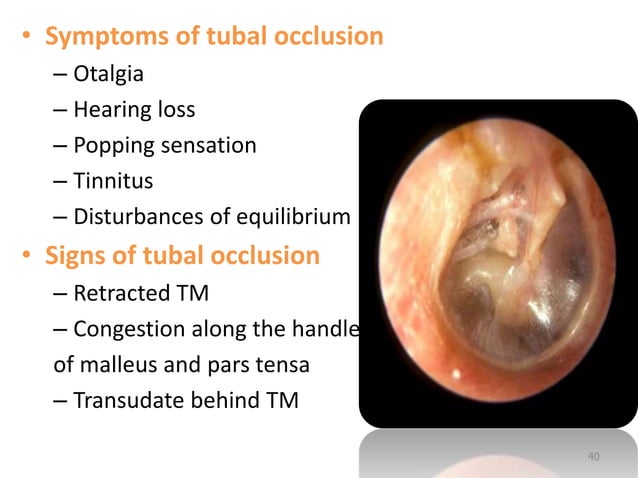 • Symptoms of tubal occlusion
– Otalgia
– Hearing loss
– Popping sensation
– Tinnitus
– Disturbances of equilibrium
• Signs of tubal occlusion
– Retracted TM
– Congestion along the handle of malleus and pars tensa
– Transudate behind TM

40